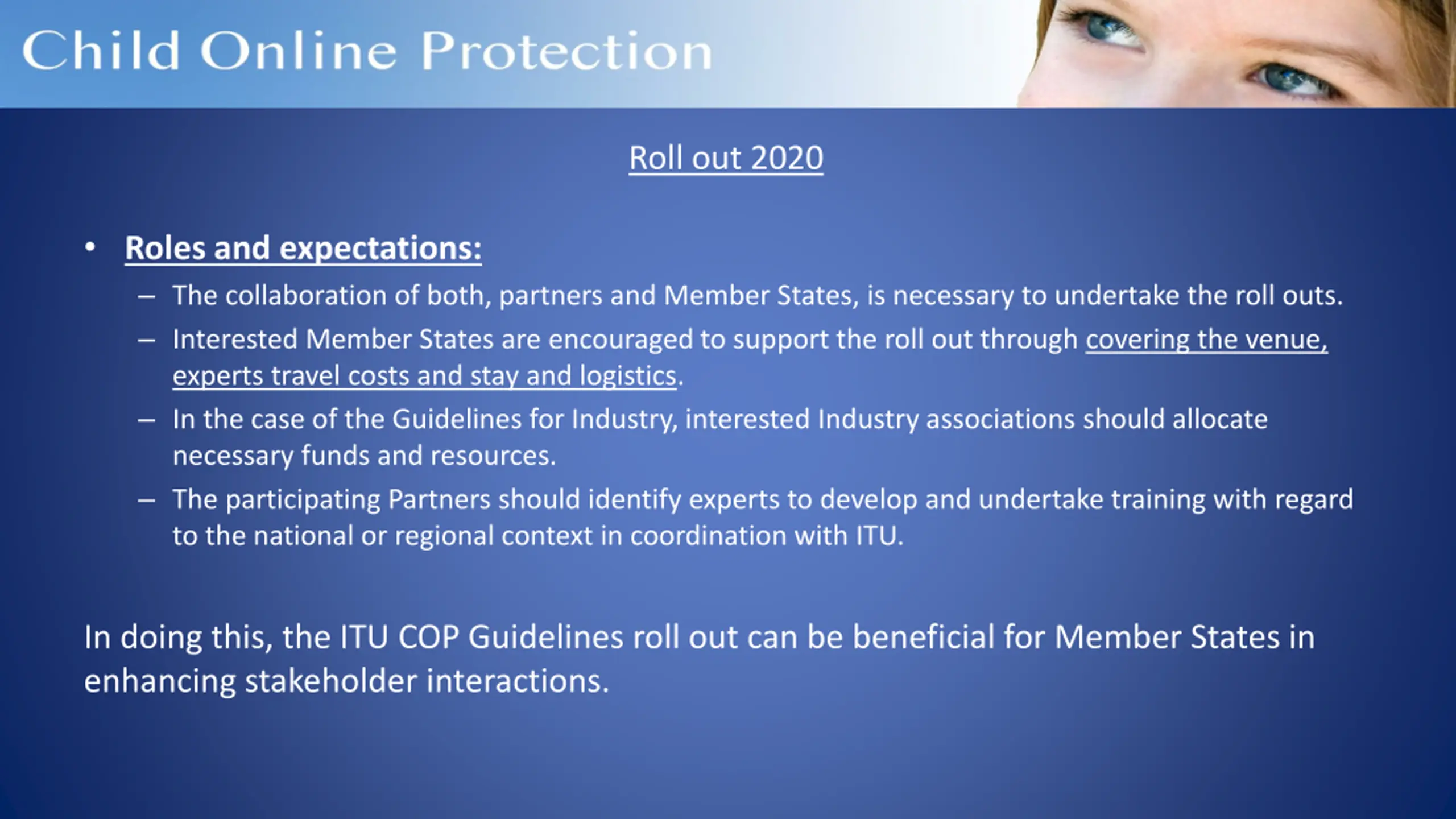 Child Online Protection

Roll out 2020

• Roles and expectations:
  – The collaboration of both, partners and Member States, is necessary to undertake the roll outs.
  – Interested Member States are encouraged to support the roll out through covering the venue, experts travel costs and stay and logistics.
  – In the case of the Guidelines for Industry, interested Industry associations should allocate necessary funds and resources.
  – The participating Partners should identify experts to develop and undertake training with regard to the national or regional context in coordination with ITU.

In doing this, the ITU COP Guidelines roll out can be beneficial for Member States in enhancing stakeholder interactions.